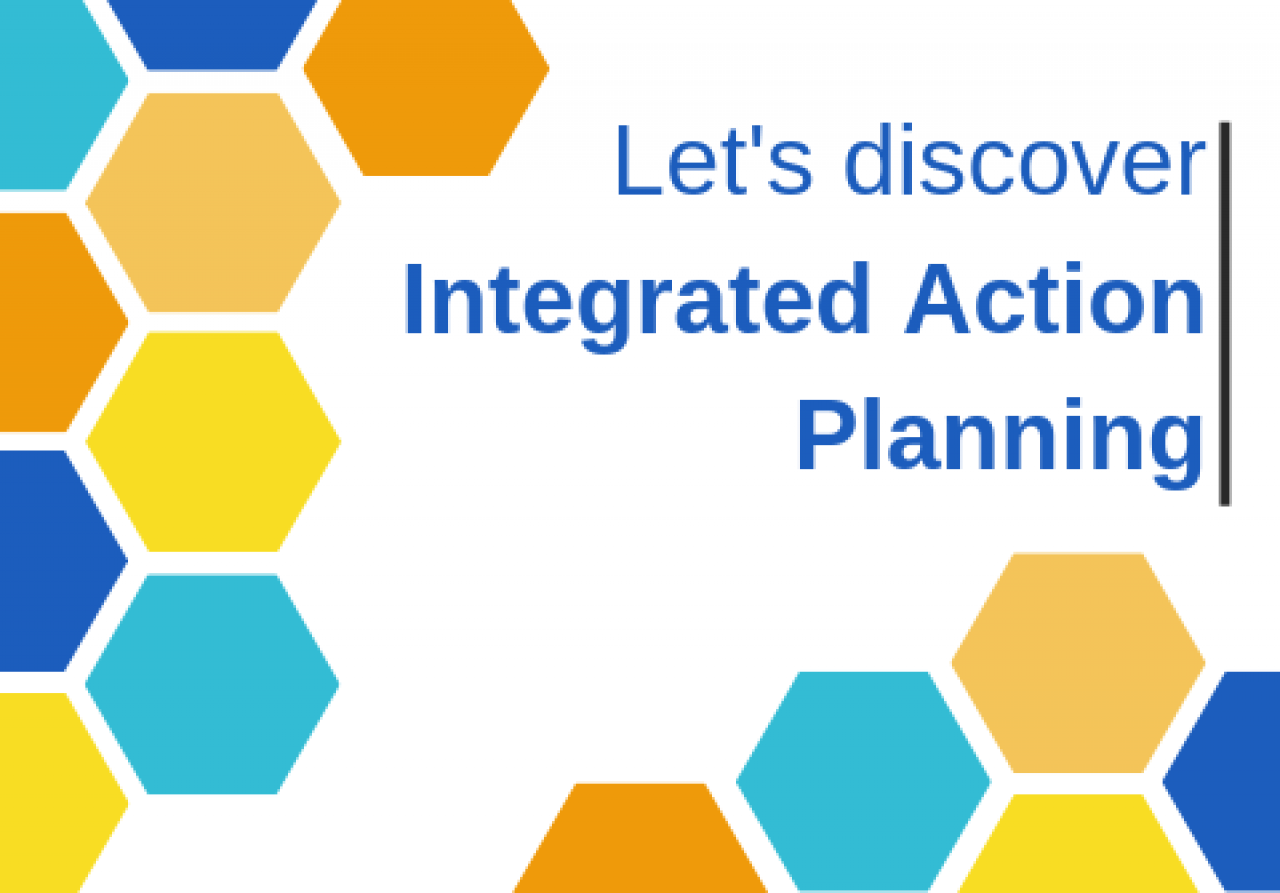 Let's discover
Integrated Action Planning